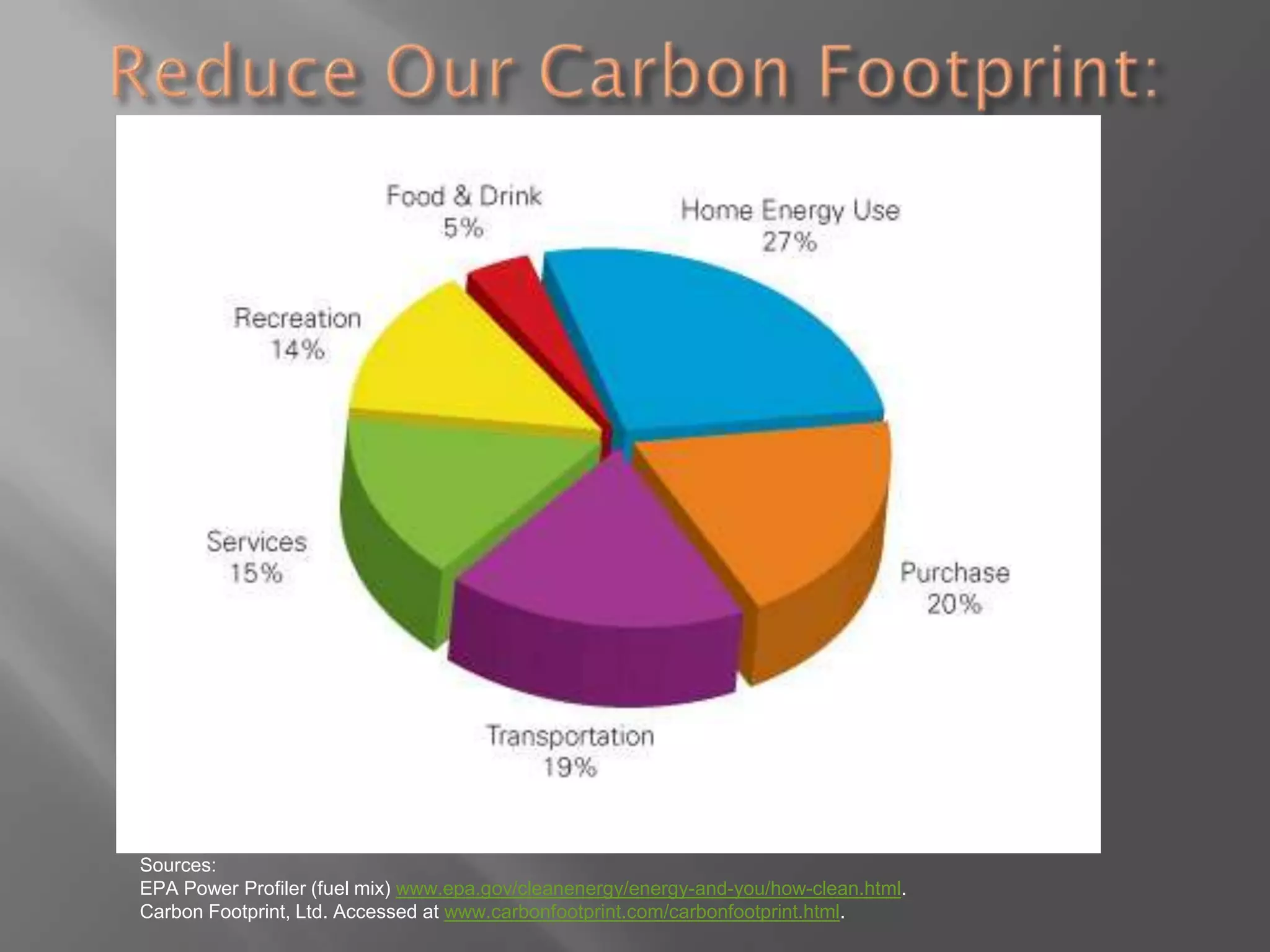 Reduce Our Carbon Footprint:

Food & Drink
5%

Home Energy Use
27%

Recreation
14%

Services
15%

Purchase
20%

Transportation
19%

Sources:
EPA Power Profiler (fuel mix) www.epa.gov/cleanenergy/energy-and-you/how-clean.html.
Carbon Footprint, Ltd. Accessed at www.carbonfootprint.com/carbonfootprint.html.